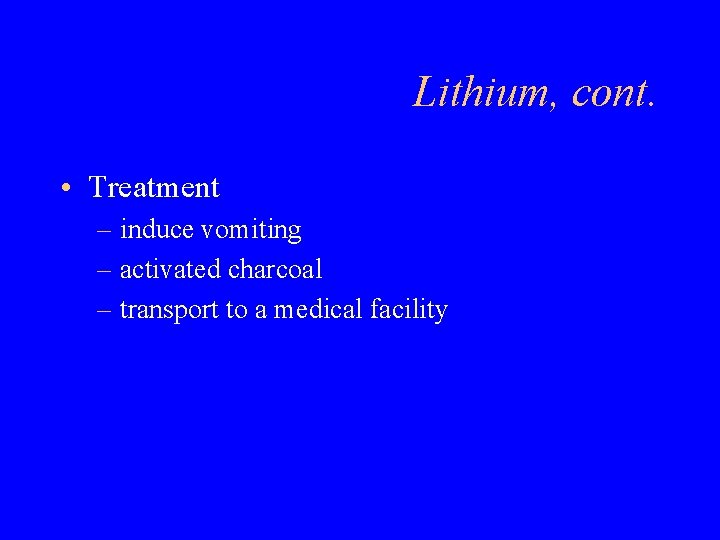 Lithium, cont.

• Treatment
– induce vomiting
– activated charcoal
– transport to a medical facility